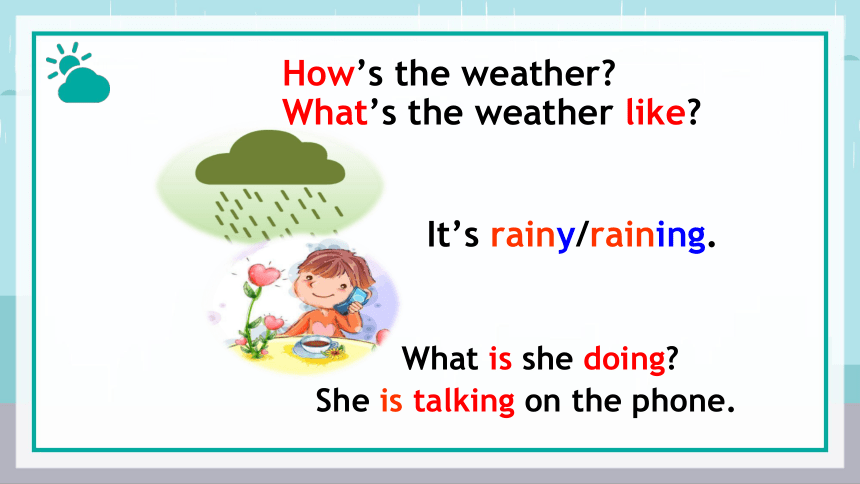 How's the weather?
What's the weather like?

It's rainy/raining.

What is she doing?
She is talking on the phone.